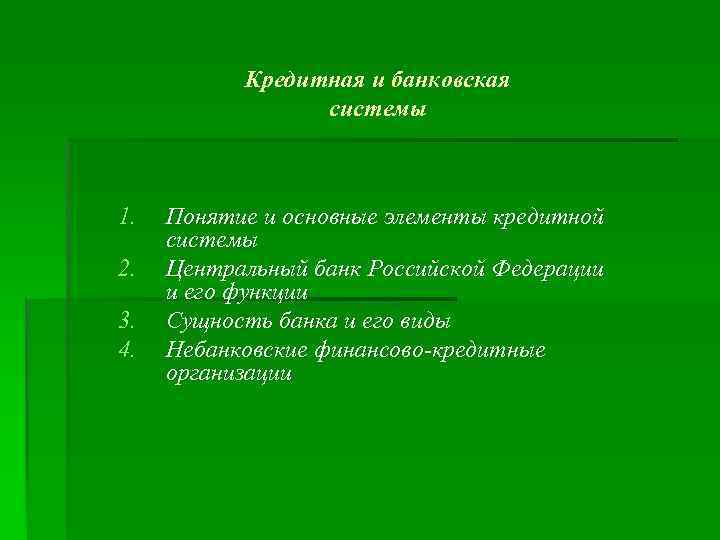 Кредитная и банковская системы

1. Понятие и основные элементы кредитной системы
2. Центральный банк Российской Федерации и его функции
3. Сущность банка и его виды
4. Небанковские финансово-кредитные организации